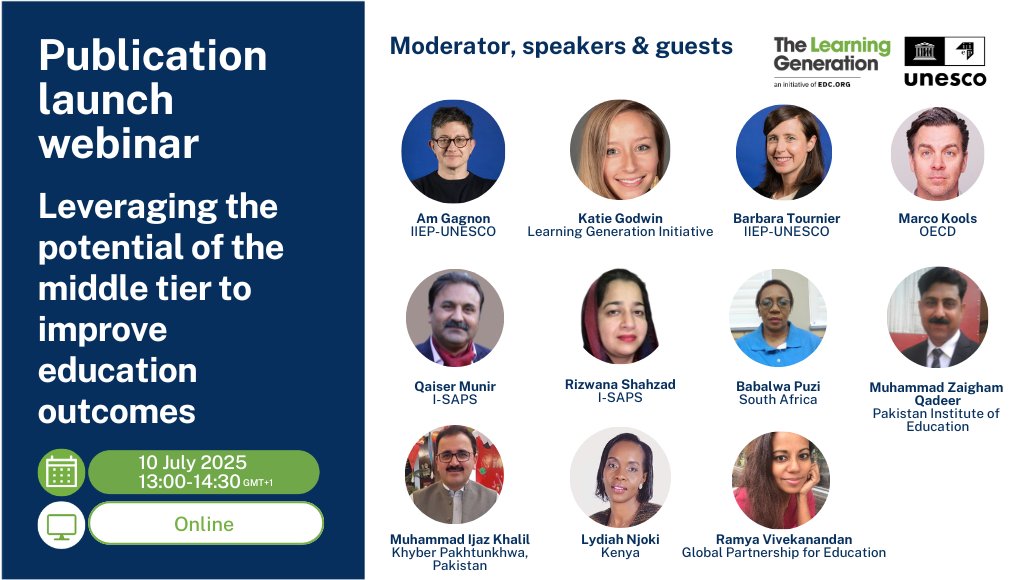 Publication launch webinar

Leveraging the potential of the middle tier to improve education outcomes

10 July 2025
13:00-14:30 GMT+1

Online

Moderator, speakers & guests

The Learning Generation
an initiative of EDC.ORG

unesco

Am Gagnon
IIEP-UNESCO

Katie Godwin
Learning Generation Initiative

Barbara Tournier
IIEP-UNESCO

Marco Kools
OECD

Qaiser Munir
I-SAPS

Rizwana Shahzad
I-SAPS

Babalwa Puzi
South Africa

Muhammad Zaigham Qadeer
Pakistan Institute of Education

Muhammad Ijaz Khalil
Khyber Pakhtunkhwa, Pakistan

Lydiah Njoki
Kenya

Ramya Vivekanandan
Global Partnership for Education